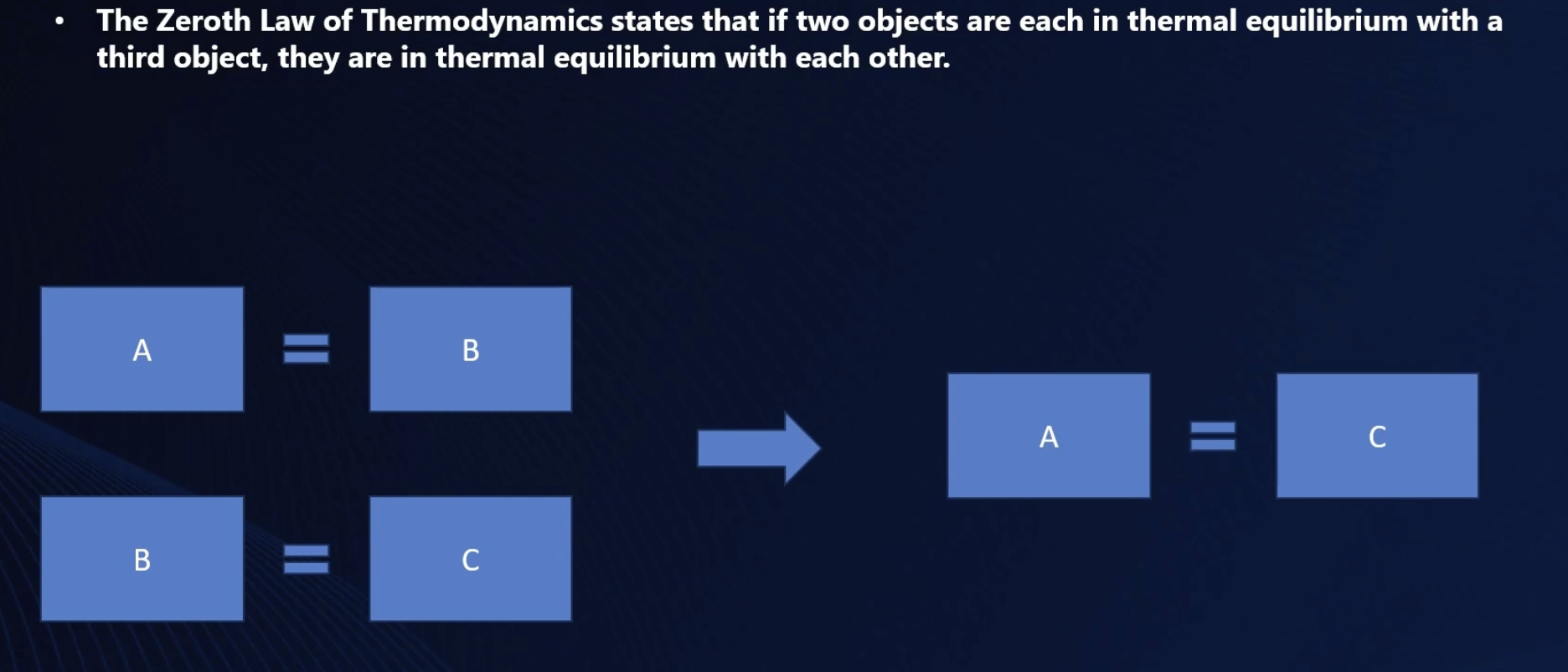 • The Zeroth Law of Thermodynamics states that if two objects are each in thermal equilibrium with a third object, they are in thermal equilibrium with each other.

A = B

B = C

A = C